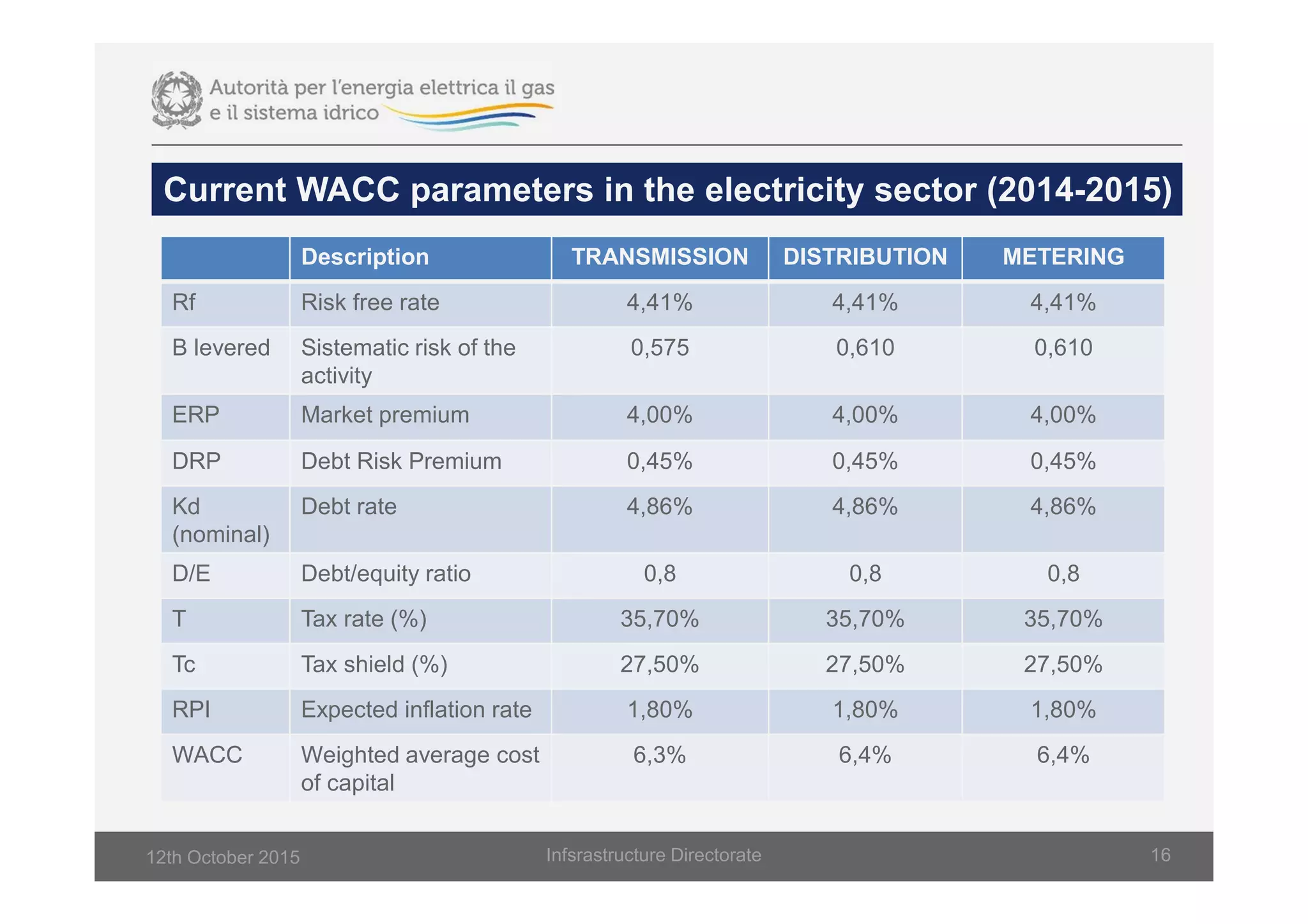 Autorità per l'energia elettrica il gas e il sistema idrico

Current WACC parameters in the electricity sector (2014-2015)

| | Description | TRANSMISSION | DISTRIBUTION | METERING |
|---|---|---|---|---|
| Rf | Risk free rate | 4,41% | 4,41% | 4,41% |
| B levered | Sistematic risk of the activity | 0,575 | 0,610 | 0,610 |
| ERP | Market premium | 4,00% | 4,00% | 4,00% |
| DRP | Debt Risk Premium | 0,45% | 0,45% | 0,45% |
| Kd (nominal) | Debt rate | 4,86% | 4,86% | 4,86% |
| D/E | Debt/equity ratio | 0,8 | 0,8 | 0,8 |
| T | Tax rate (%) | 35,70% | 35,70% | 35,70% |
| Tc | Tax shield (%) | 27,50% | 27,50% | 27,50% |
| RPI | Expected inflation rate | 1,80% | 1,80% | 1,80% |
| WACC | Weighted average cost of capital | 6,3% | 6,4% | 6,4% |

12th October 2015
Infsrastructure Directorate
16